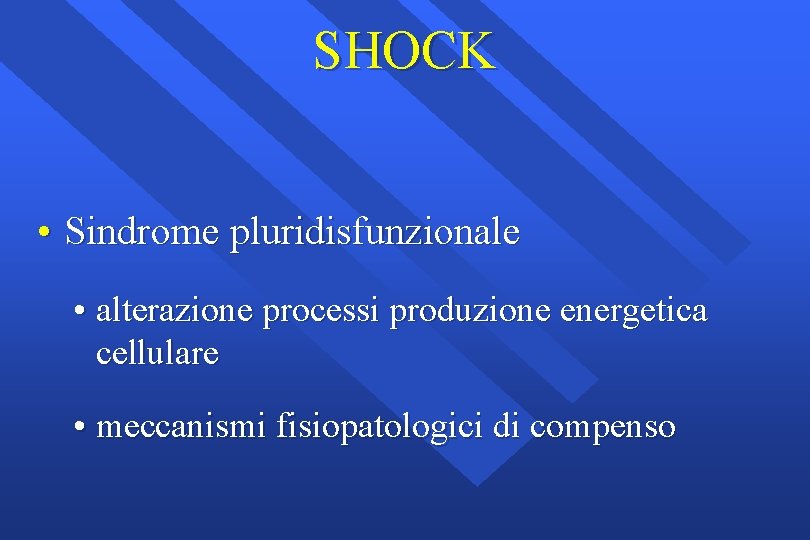 SHOCK

• Sindrome pluridisfunzionale

• alterazione processi produzione energetica cellulare

• meccanismi fisiopatologici di compenso